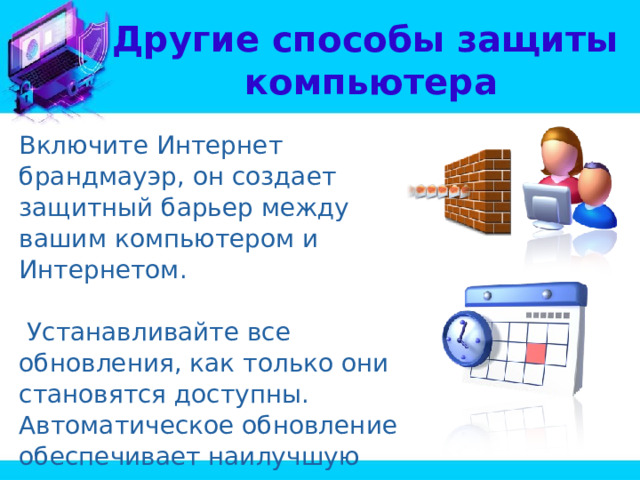 Другие способы защиты компьютера

Включите Интернет брандмауэр, он создает защитный барьер между вашим компьютером и Интернетом.

Устанавливайте все обновления, как только они становятся доступны. Автоматическое обновление обеспечивает наилучшую